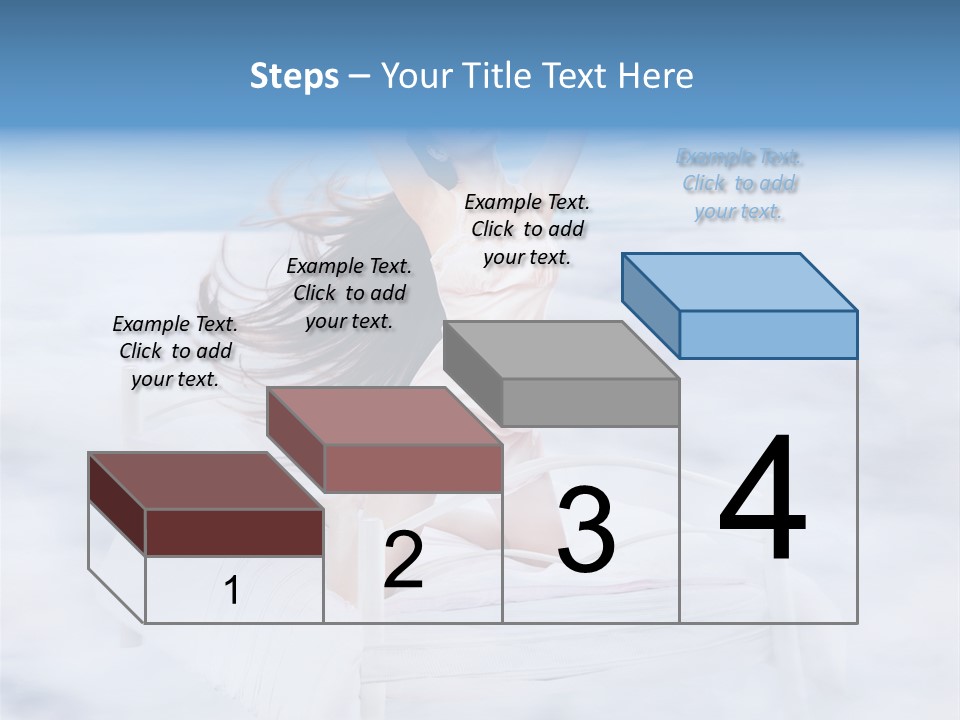 Steps – Your Title Text Here

Example Text. Click to add your text.

Example Text. Click to add your text.

Example Text. Click to add your text.

Example Text. Click to add your text.

1

2

3

4